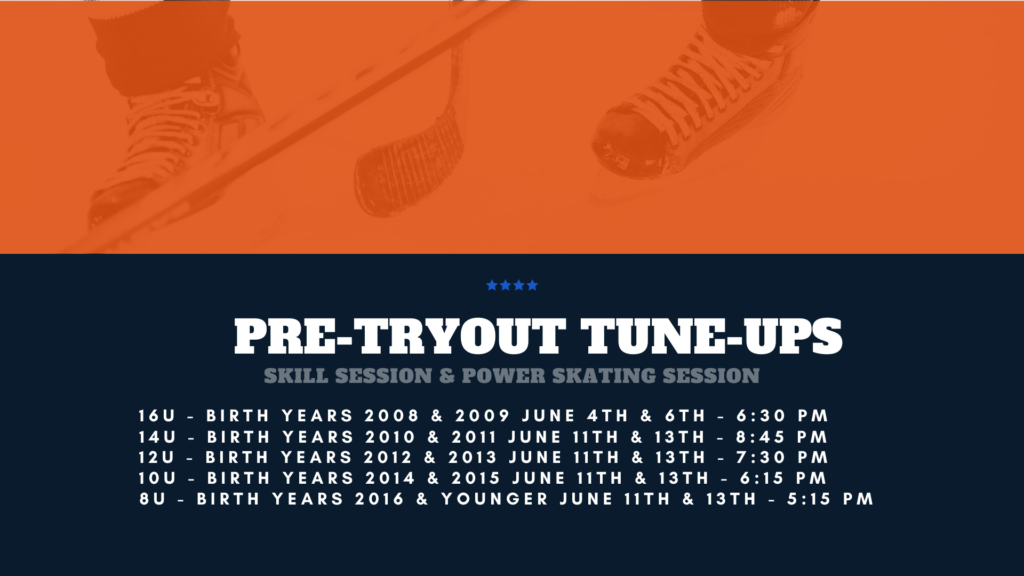 PRE-TRYOUT TUNE-UPS
SKILL SESSION & POWER SKATING SESSION

16U - BIRTH YEARS 2008 & 2009 JUNE 4TH & 6TH - 6:30 PM
14U - BIRTH YEARS 2010 & 2011 JUNE 11TH & 13TH - 8:45 PM
12U - BIRTH YEARS 2012 & 2013 JUNE 11TH & 13TH - 7:30 PM
10U - BIRTH YEARS 2014 & 2015 JUNE 11TH & 13TH - 6:15 PM
8U - BIRTH YEARS 2016 & YOUNGER JUNE 11TH & 13TH - 5:15 PM